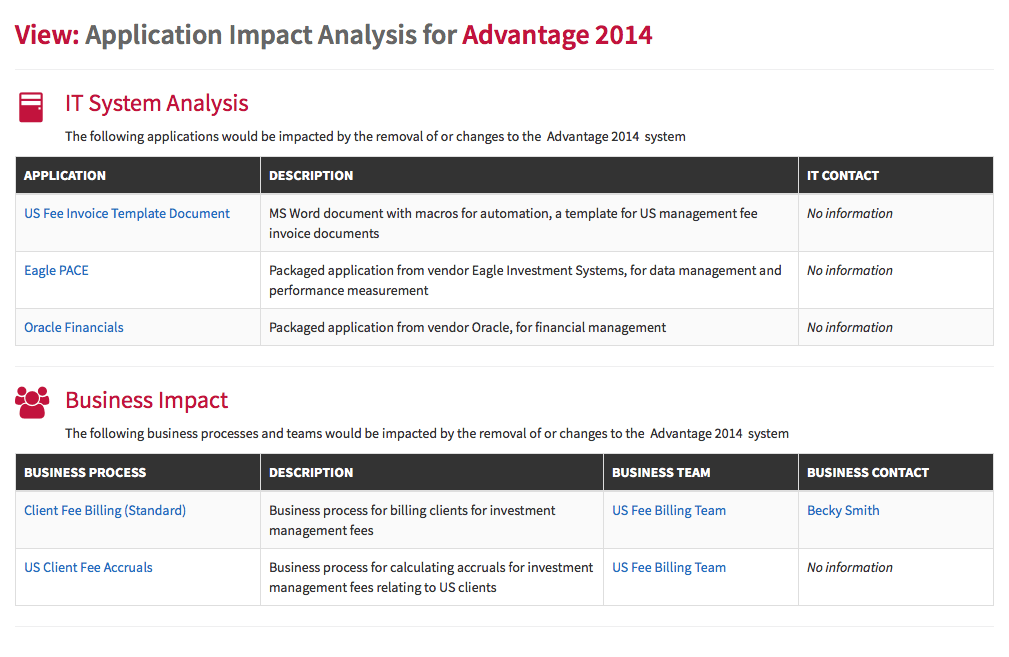 View: Application Impact Analysis for Advantage 2014

IT System Analysis

The following applications would be impacted by the removal of or changes to the Advantage 2014 system

| APPLICATION | DESCRIPTION | IT CONTACT |
|---|---|---|
| US Fee Invoice Template Document | MS Word document with macros for automation, a template for US management fee invoice documents | No information |
| Eagle PACE | Packaged application from vendor Eagle Investment Systems, for data management and performance measurement | No information |
| Oracle Financials | Packaged application from vendor Oracle, for financial management | No information |

Business Impact

The following business processes and teams would be impacted by the removal of or changes to the Advantage 2014 system

| BUSINESS PROCESS | DESCRIPTION | BUSINESS TEAM | BUSINESS CONTACT |
|---|---|---|---|
| Client Fee Billing (Standard) | Business process for billing clients for investment management fees | US Fee Billing Team | Becky Smith |
| US Client Fee Accruals | Business process for calculating accruals for investment management fees relating to US clients | US Fee Billing Team | No information |